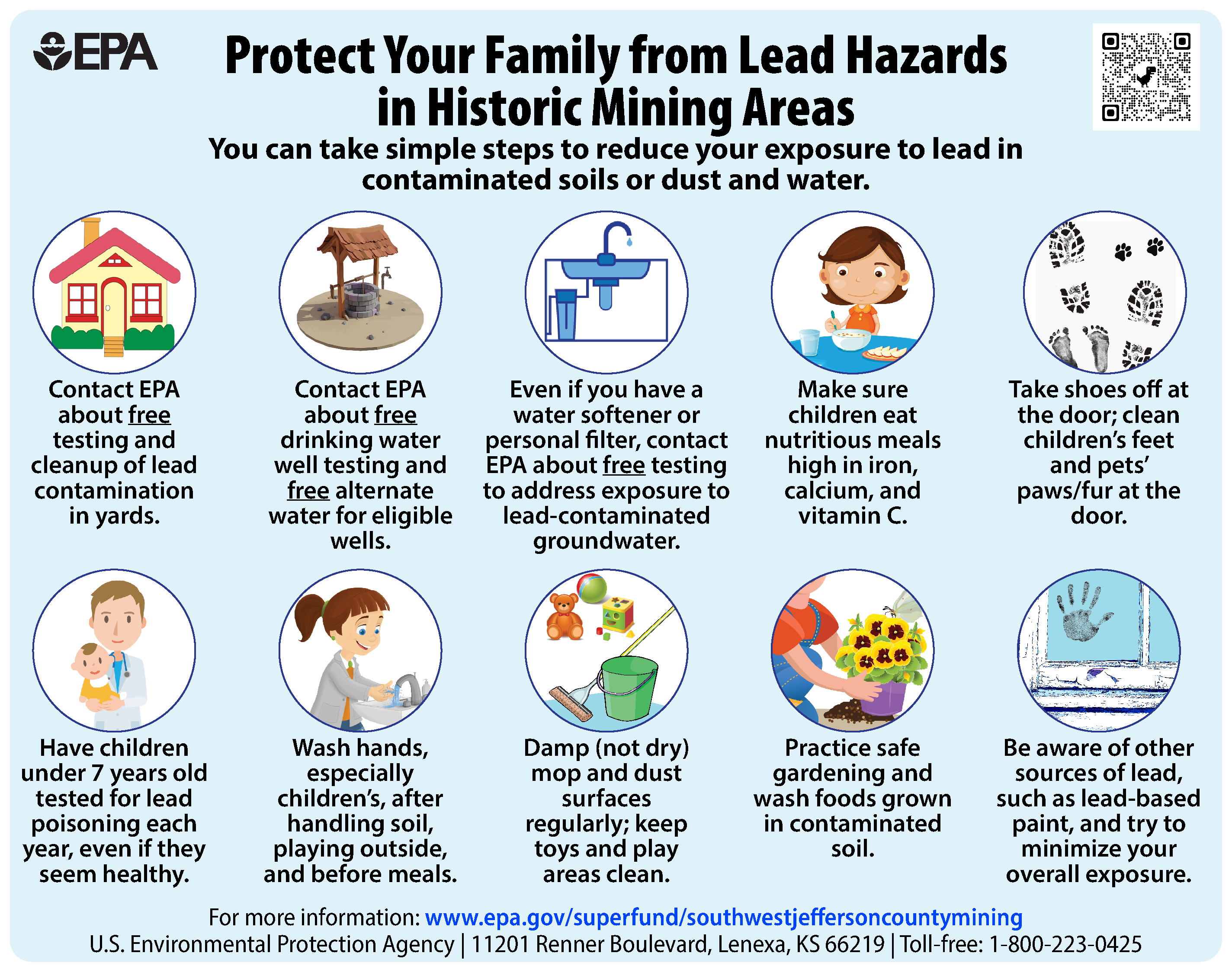 EPA

Protect Your Family from Lead Hazards in Historic Mining Areas

You can take simple steps to reduce your exposure to lead in contaminated soils or dust and water.

Contact EPA about free testing and cleanup of lead contamination in yards.

Contact EPA about free drinking water well testing and free alternate water for eligible wells.

Even if you have a water softener or personal filter, contact EPA about free testing to address exposure to lead-contaminated groundwater.

Make sure children eat nutritious meals high in iron, calcium, and vitamin C.

Take shoes off at the door; clean children's feet and pets' paws/fur at the door.

Have children under 7 years old tested for lead poisoning each year, even if they seem healthy.

Wash hands, especially children's, after handling soil, playing outside, and before meals.

Damp (not dry) mop and dust surfaces regularly; keep toys and play areas clean.

Practice safe gardening and wash foods grown in contaminated soil.

Be aware of other sources of lead, such as lead-based paint, and try to minimize your overall exposure.

For more information: www.epa.gov/superfund/southwestjeffersoncountymining
U.S. Environmental Protection Agency | 11201 Renner Boulevard, Lenexa, KS 66219 | Toll-free: 1-800-223-0425